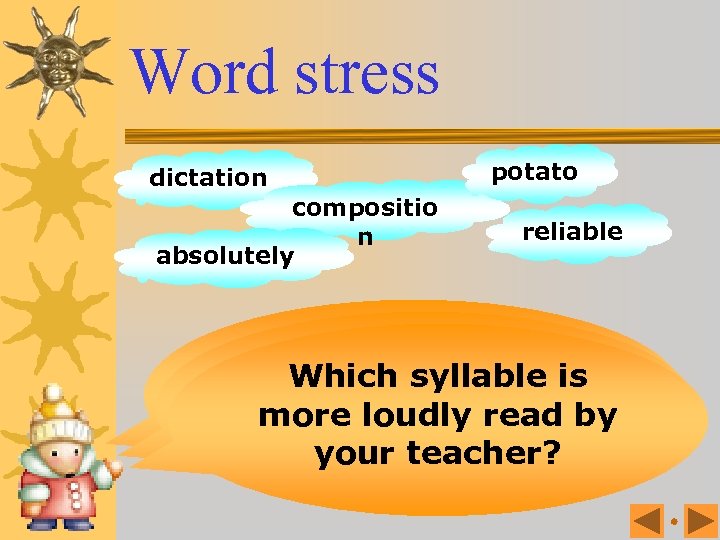 Word stress

dictation

potato

compositio
n

reliable

absolutely

Which syllable is more loudly read by your teacher?